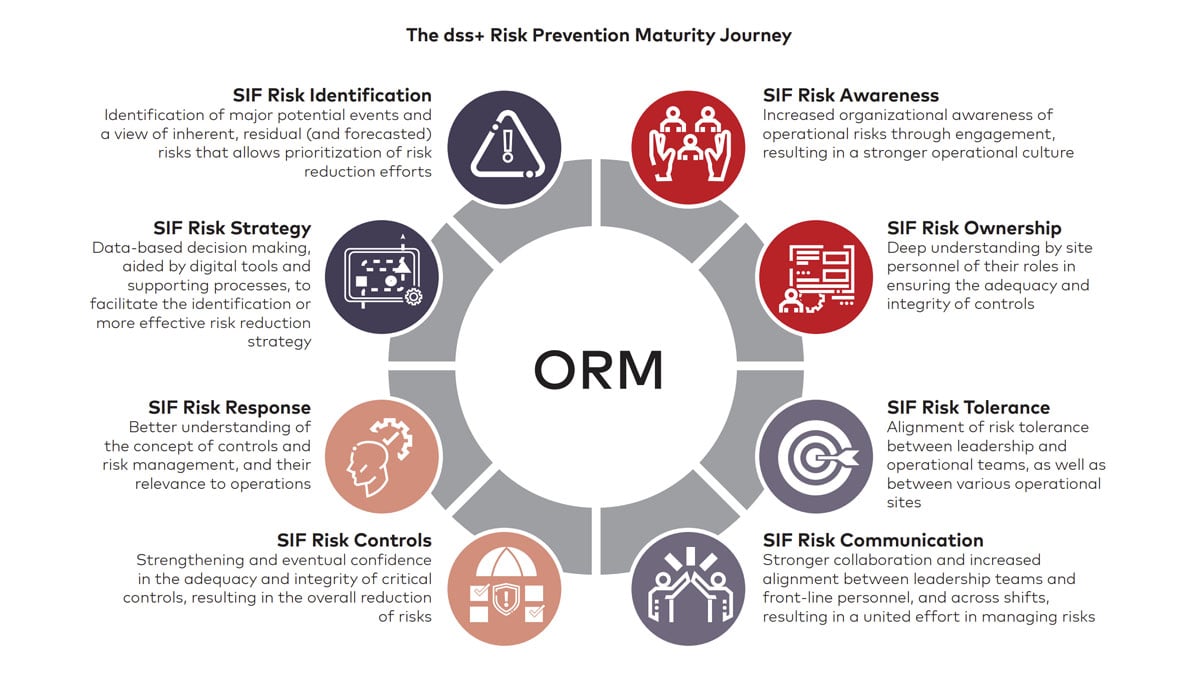 The dss+ Risk Prevention Maturity Journey

SIF Risk Identification
Identification of major potential events and a view of inherent, residual (and forecasted) risks that allows prioritization of risk reduction efforts

SIF Risk Strategy
Data-based decision making, aided by digital tools and supporting processes, to facilitate the identification or more effective risk reduction strategy

SIF Risk Response
Better understanding of the concept of controls and risk management, and their relevance to operations

SIF Risk Controls
Strengthening and eventual confidence in the adequacy and integrity of critical controls, resulting in the overall reduction of risks

ORM

SIF Risk Awareness
Increased organizational awareness of operational risks through engagement, resulting in a stronger operational culture

SIF Risk Ownership
Deep understanding by site personnel of their roles in ensuring the adequacy and integrity of controls

SIF Risk Tolerance
Alignment of risk tolerance between leadership and operational teams, as well as between various operational sites

SIF Risk Communication
Stronger collaboration and increased alignment between leadership teams and front-line personnel, and across shifts, resulting in a united effort in managing risks